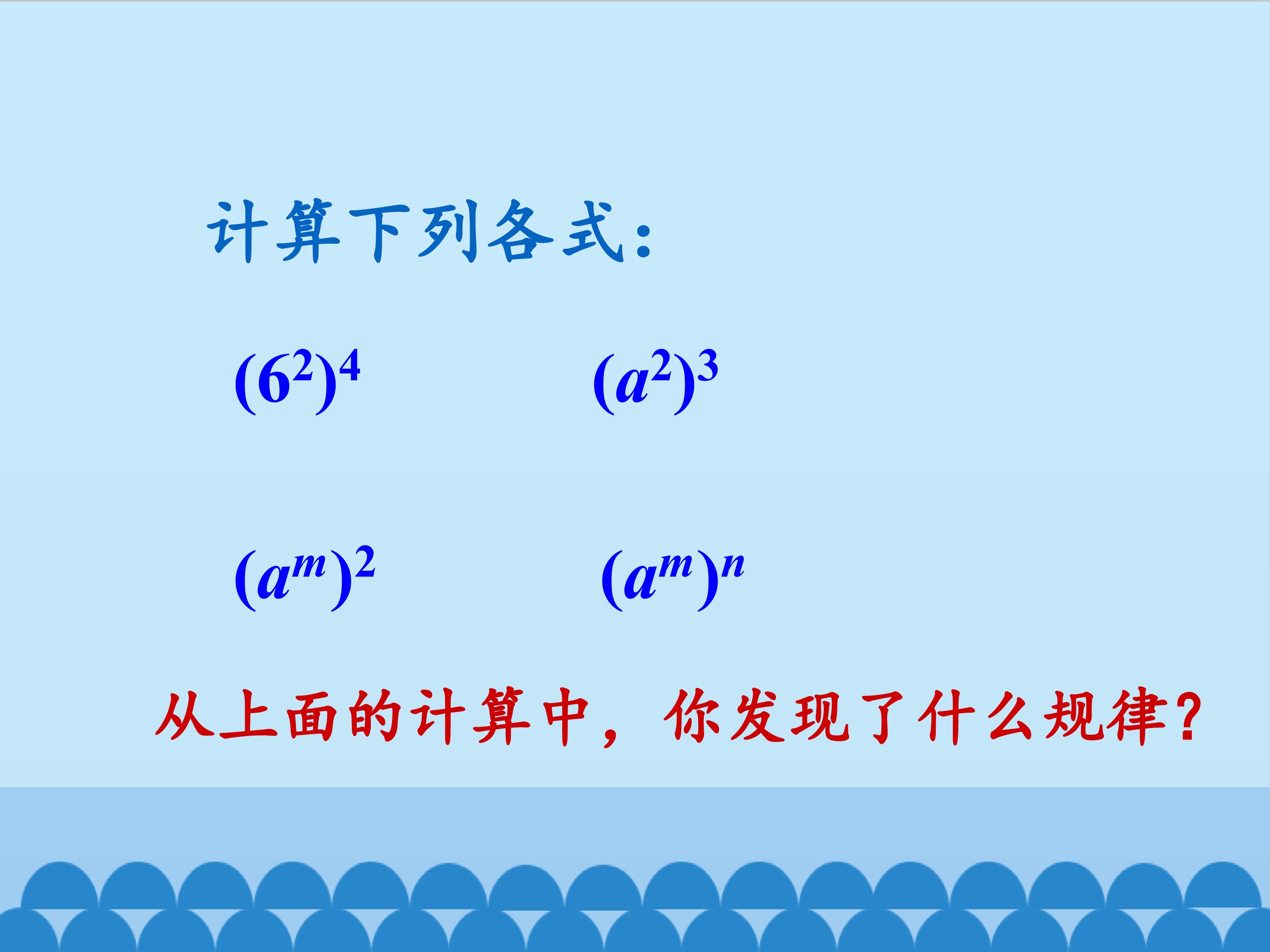 计算下列各式:

$(6^2)^4$ $(a^2)^3$

$(a^m)^2$ $(a^m)^n$

从上面的计算中，你发现了什么规律?